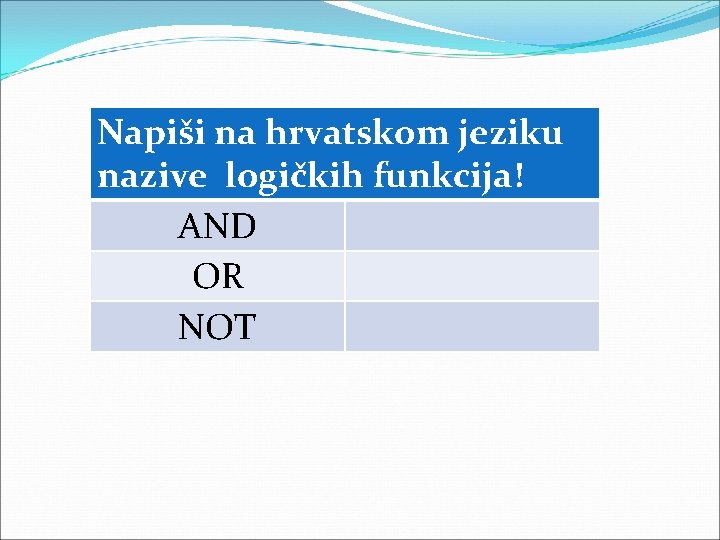 | Napiši na hrvatskom jeziku nazive logičkih funkcija! | |
|---|---|
| AND | |
| OR | |
| NOT | |